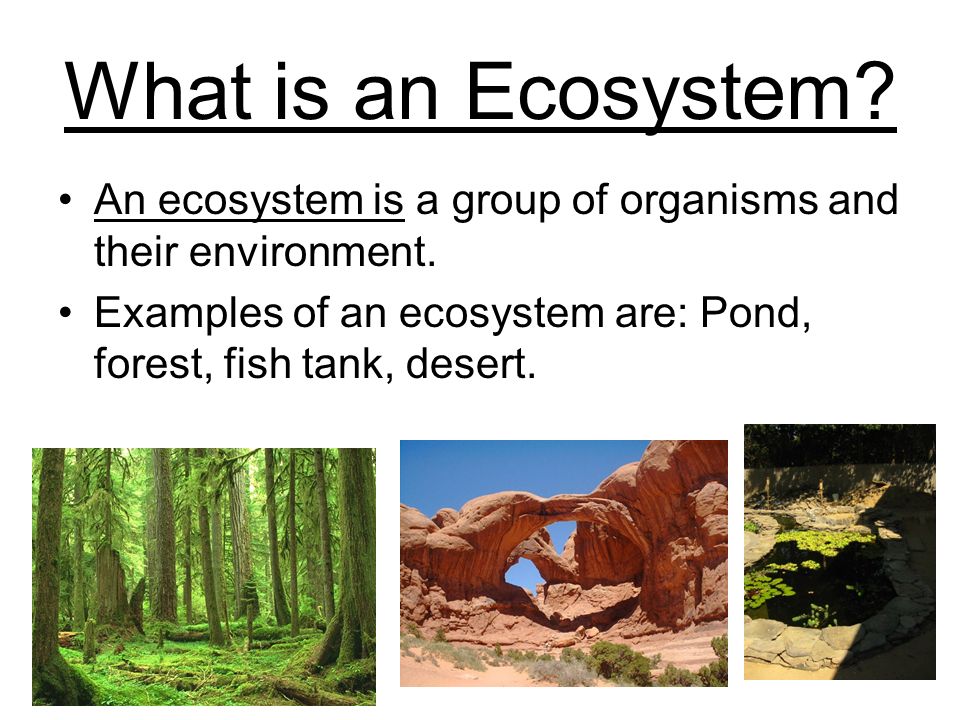 What is an Ecosystem?

• An ecosystem is a group of organisms and their environment.

• Examples of an ecosystem are: Pond, forest, fish tank, desert.